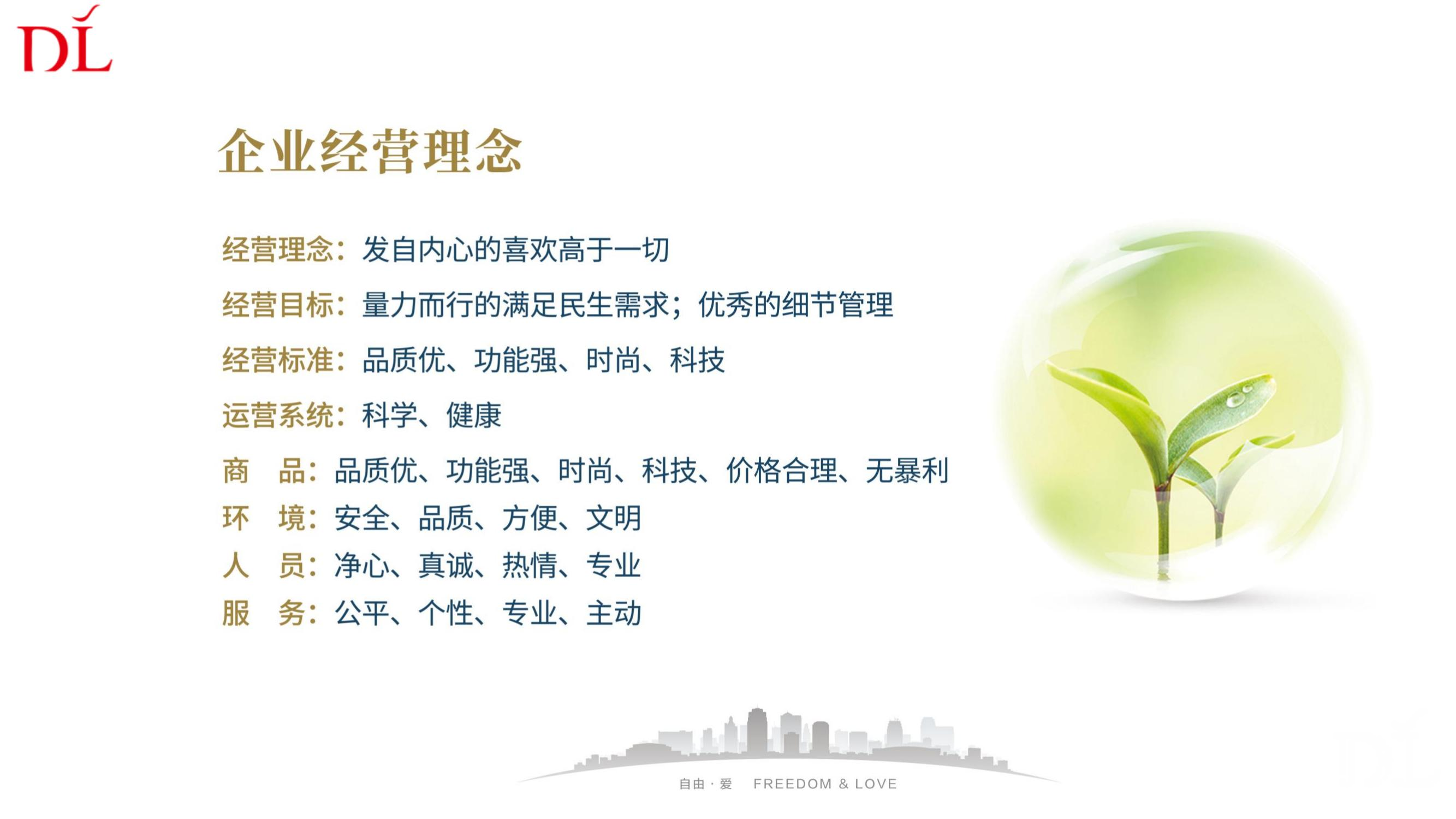 DL

企业经营理念

经营理念：发自内心的喜欢高于一切

经营目标：量力而行的满足民生需求；优秀的细节管理

经营标准：品质优、功能强、时尚、科技

运营系统：科学、健康

商　品：品质优、功能强、时尚、科技、价格合理、无暴利

环　境：安全、品质、方便、文明

人　员：净心、真诚、热情、专业

服　务：公平、个性、专业、主动

自由 · 爱　FREEDOM & LOVE